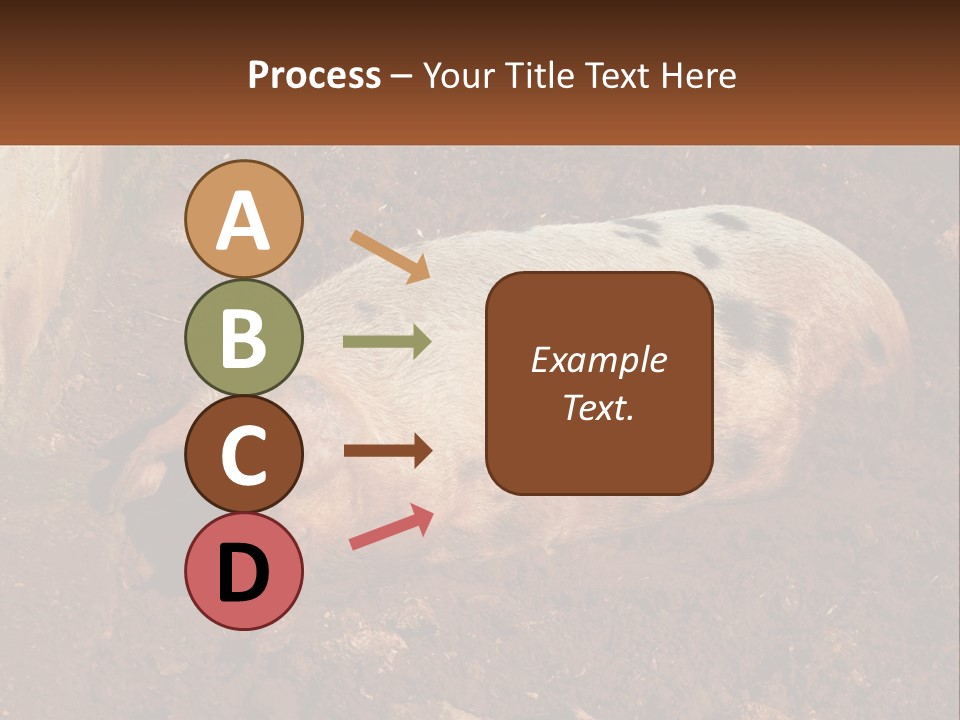 Process – Your Title Text Here

A

B

C

D

Example Text.